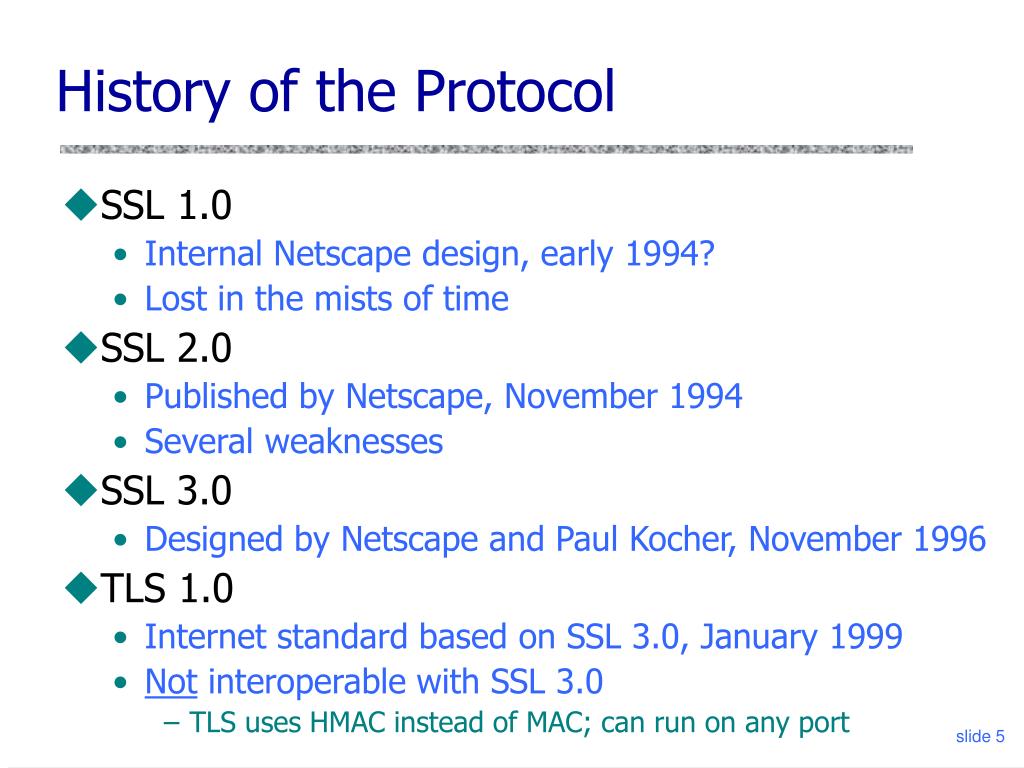 History of the Protocol

◆SSL 1.0
• Internal Netscape design, early 1994?
• Lost in the mists of time
◆SSL 2.0
• Published by Netscape, November 1994
• Several weaknesses
◆SSL 3.0
• Designed by Netscape and Paul Kocher, November 1996
◆TLS 1.0
• Internet standard based on SSL 3.0, January 1999
• Not interoperable with SSL 3.0
– TLS uses HMAC instead of MAC; can run on any port

slide 5